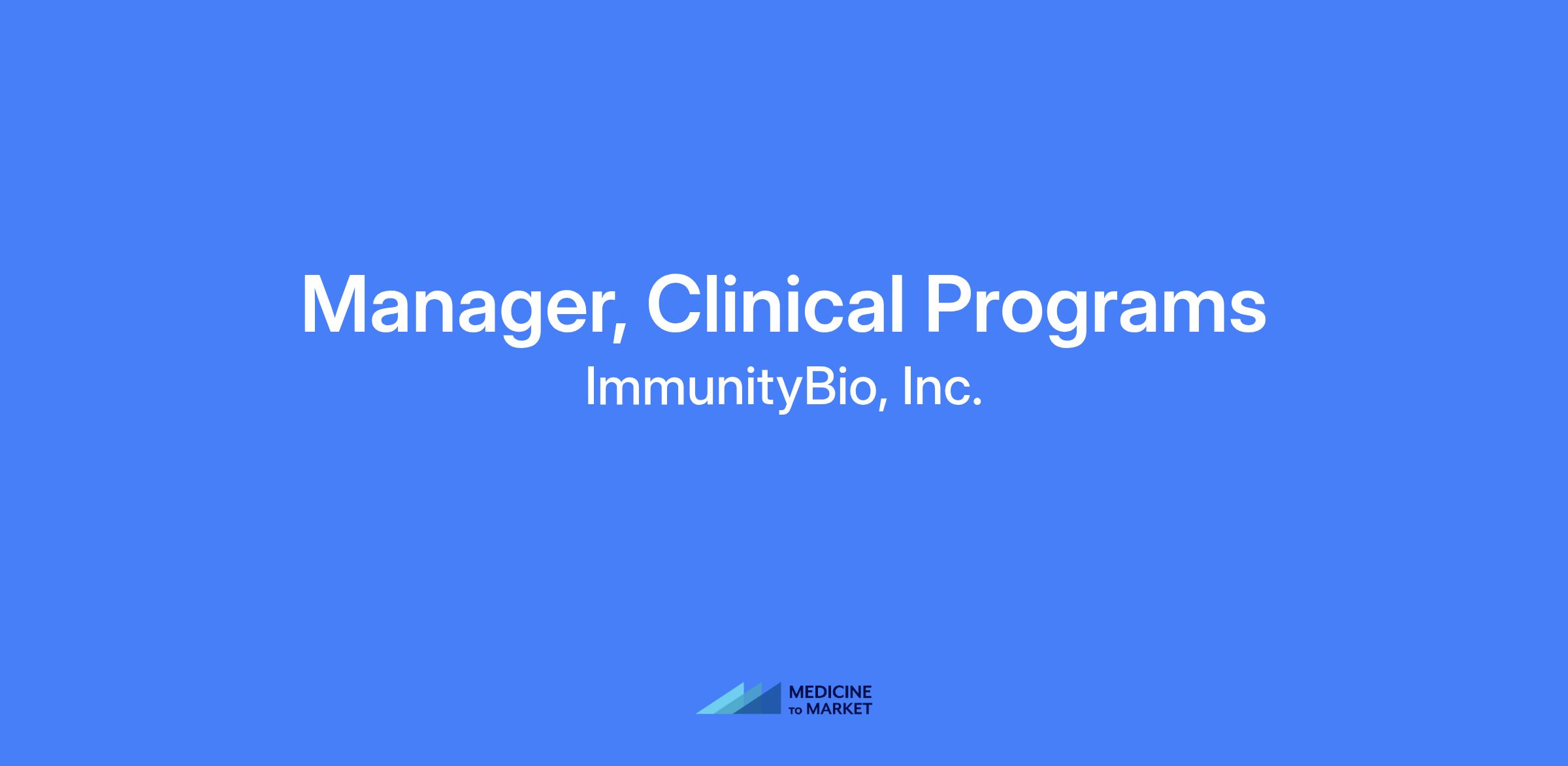 Manager, Clinical Programs
ImmunityBio, Inc.

MEDICINE
TO MARKET